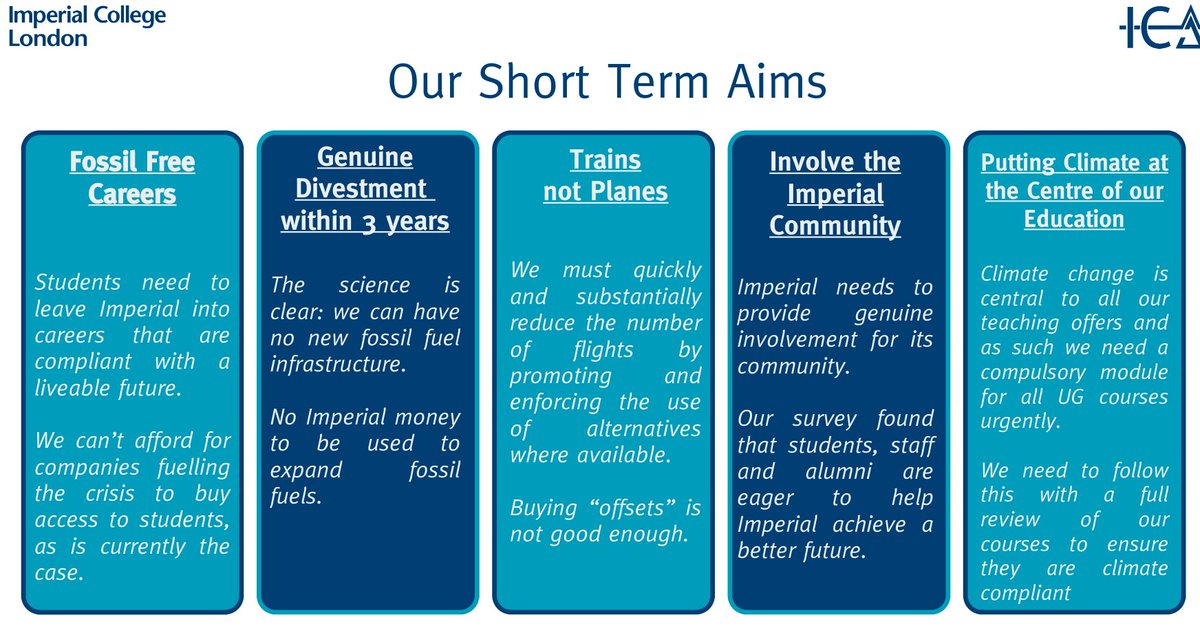 Imperial College London

ICA

Our Short Term Aims

Fossil Free Careers

Students need to leave Imperial into careers that are compliant with a liveable future.

We can't afford for companies fuelling the crisis to buy access to students, as is currently the case.

Genuine Divestment within 3 years

The science is clear: we can have no new fossil fuel infrastructure.

No Imperial money to be used to expand fossil fuels.

Trains not Planes

We must quickly and substantially reduce the number of flights by promoting and enforcing the use of alternatives where available.

Buying "offsets" is not good enough.

Involve the Imperial Community

Imperial needs to provide genuine involvement for its community.

Our survey found that students, staff and alumni are eager to help Imperial achieve a better future.

Putting Climate at the Centre of our Education

Climate change is central to all our teaching offers and as such we need a compulsory module for all UG courses urgently.

We need to follow this with a full review of our courses to ensure they are climate compliant